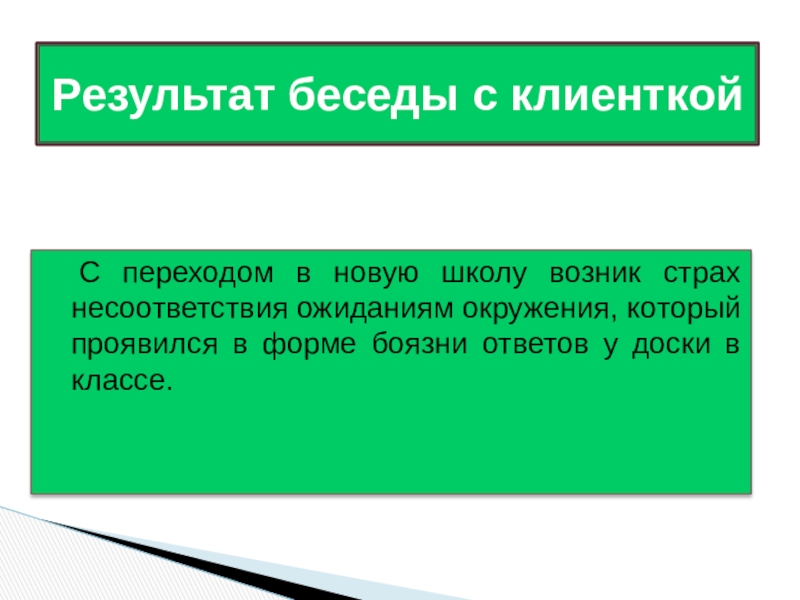 Результат беседы с клиенткой

С переходом в новую школу возник страх несоответствия ожиданиям окружения, который проявился в форме боязни ответов у доски в классе.